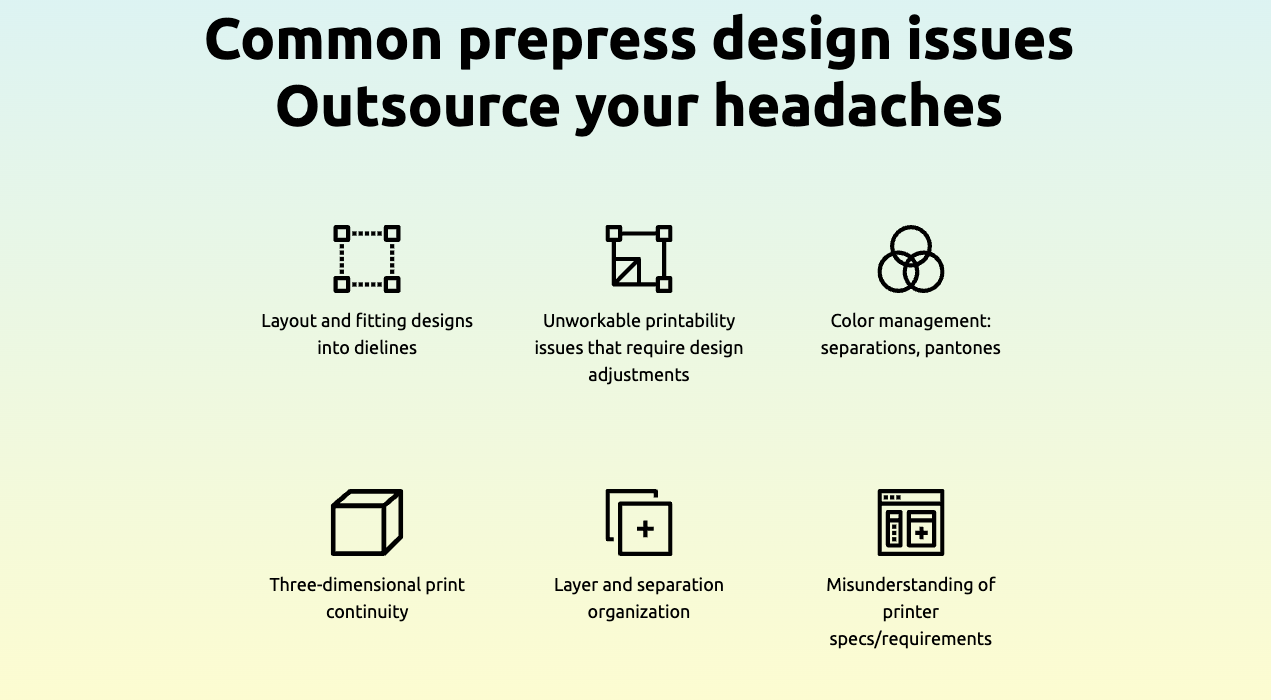 Common prepress design issues
Outsource your headaches

Layout and fitting designs into dielines

Unworkable printability issues that require design adjustments

Color management: separations, pantones

Three-dimensional print continuity

Layer and separation organization

Misunderstanding of printer specs/requirements